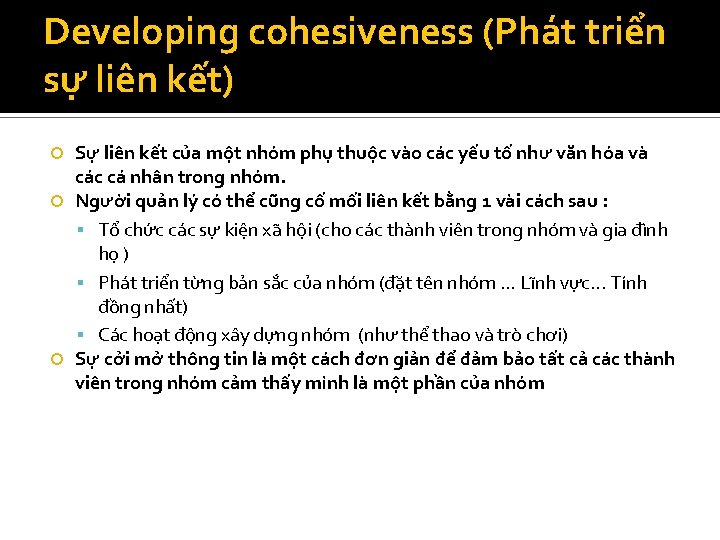 Developing cohesiveness (Phát triển sự liên kết)

Sự liên kết của một nhóm phụ thuộc vào các yếu tố như văn hóa và các cá nhân trong nhóm.

Người quản lý có thể cũng cố mối liên kết bằng 1 vài cách sau :

Tổ chức các sự kiện xã hội (cho các thành viên trong nhóm và gia đình họ )

Phát triển từng bản sắc của nhóm (đặt tên nhóm … Lĩnh vực… Tính đồng nhất)

Các hoạt động xây dựng nhóm (như thể thao và trò chơi)

Sự cởi mở thông tin là một cách đơn giản để đảm bảo tất cả các thành viên trong nhóm cảm thấy mình là một phần của nhóm